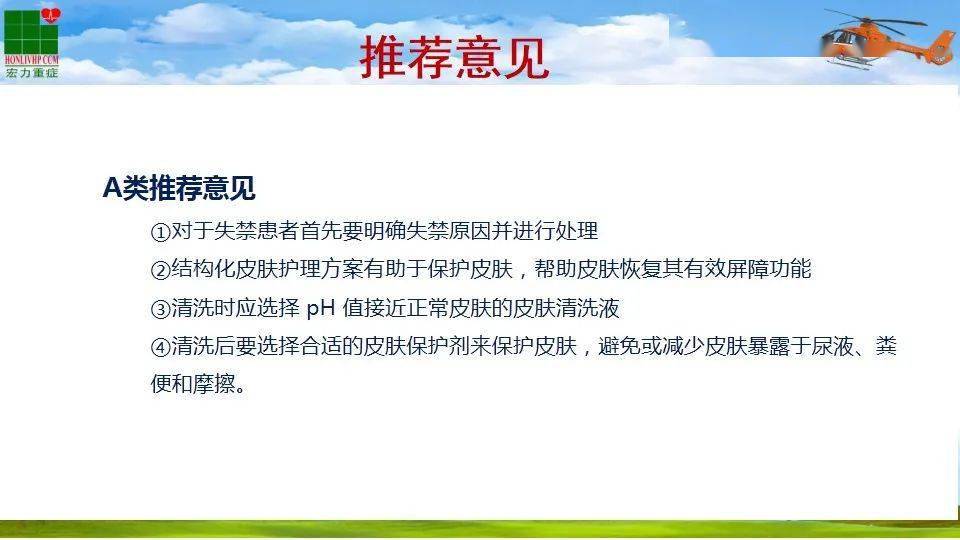 HONLIVHP CCM
宏力重症

推荐意见

A类推荐意见

①对于失禁患者首先要明确失禁原因并进行处理

②结构化皮肤护理方案有助于保护皮肤，帮助皮肤恢复其有效屏障功能

③清洗时应选择 pH 值接近正常皮肤的皮肤清洗液

④清洗后要选择合适的皮肤保护剂来保护皮肤，避免或减少皮肤暴露于尿液、粪便和摩擦。